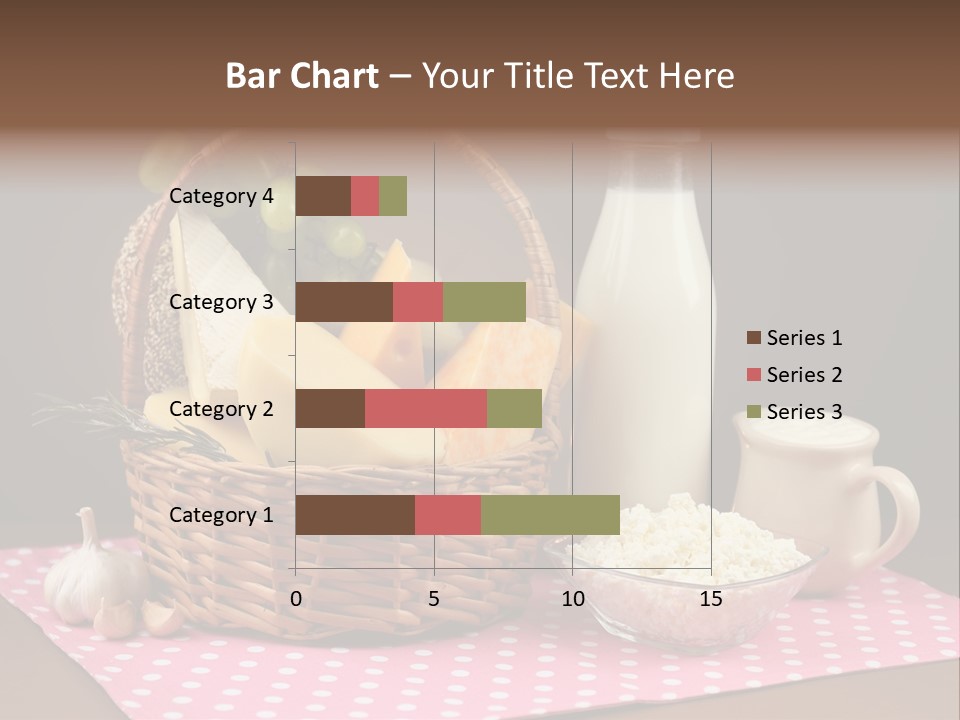 Bar Chart – Your Title Text Here

Category 4
Category 3
Category 2
Category 1

0
5
10
15

Series 1
Series 2
Series 3